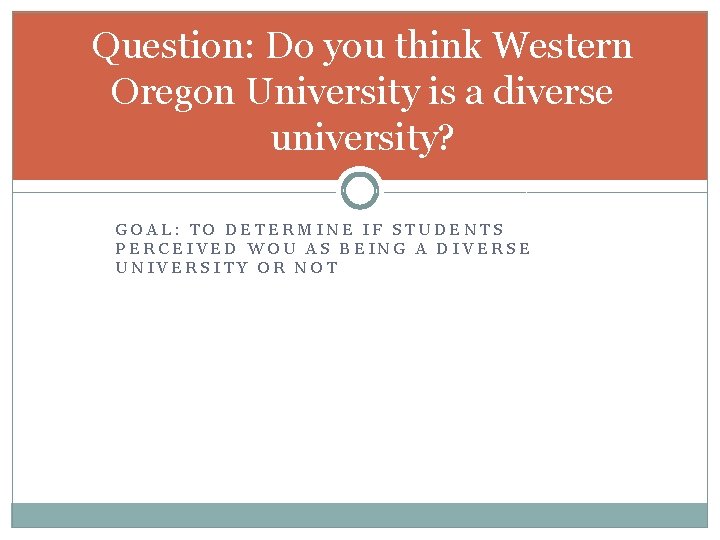 Question: Do you think Western Oregon University is a diverse university?

GOAL: TO DETERMINE IF STUDENTS PERCEIVED WOU AS BEING A DIVERSE UNIVERSITY OR NOT